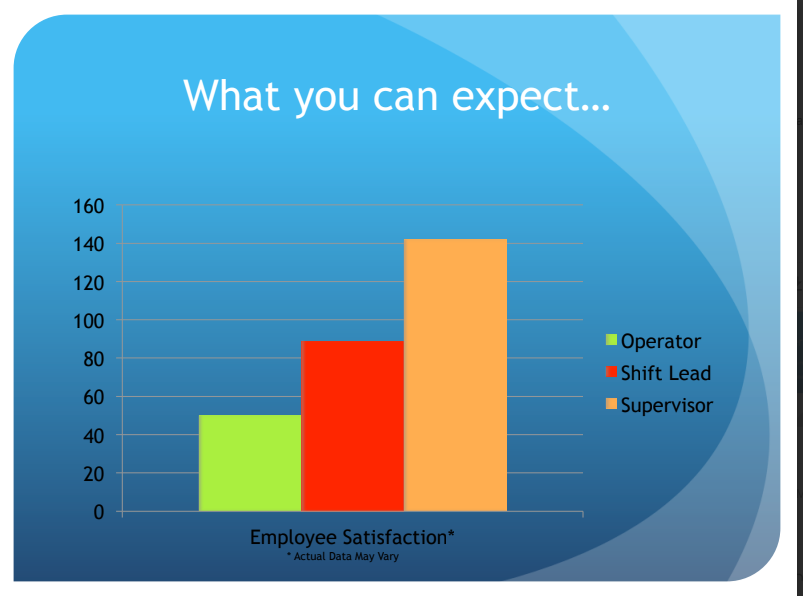 What you can expect…

160
140
120
100
80
60
40
20
0

Operator
Shift Lead
Supervisor

Employee Satisfaction*
* Actual Data May Vary